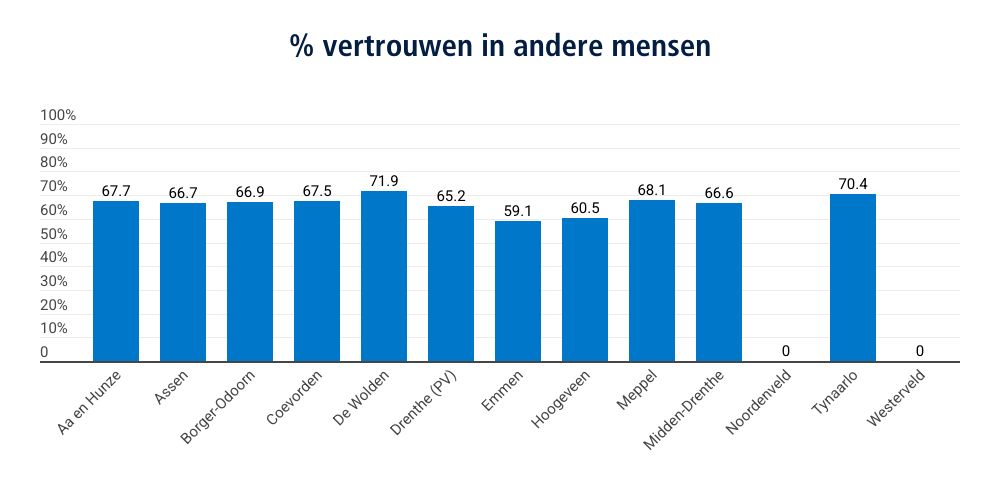 % vertrouwen in andere mensen

100%
90%
80%
70%
60%
50%
40%
30%
20%
10%
0

67.7
66.7
66.9
67.5
71.9
65.2
59.1
60.5
68.1
66.6
0
70.4
0

Aa en Hunze
Assen
Borger-Odoorn
Coevorden
De Wolden
Drenthe (PV)
Emmen
Hoogeveen
Meppel
Midden-Drenthe
Noordenveld
Tynaarlo
Westerveld